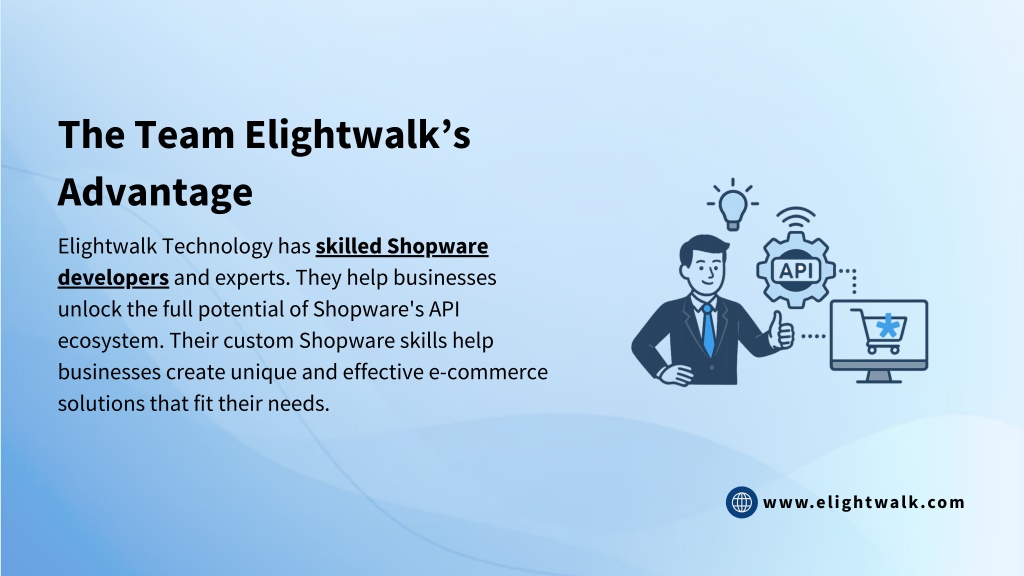 The Team Elightwalk's Advantage

Elightwalk Technology has skilled Shopware developers and experts. They help businesses unlock the full potential of Shopware's API ecosystem. Their custom Shopware skills help businesses create unique and effective e-commerce solutions that fit their needs.

API

www.elightwalk.com